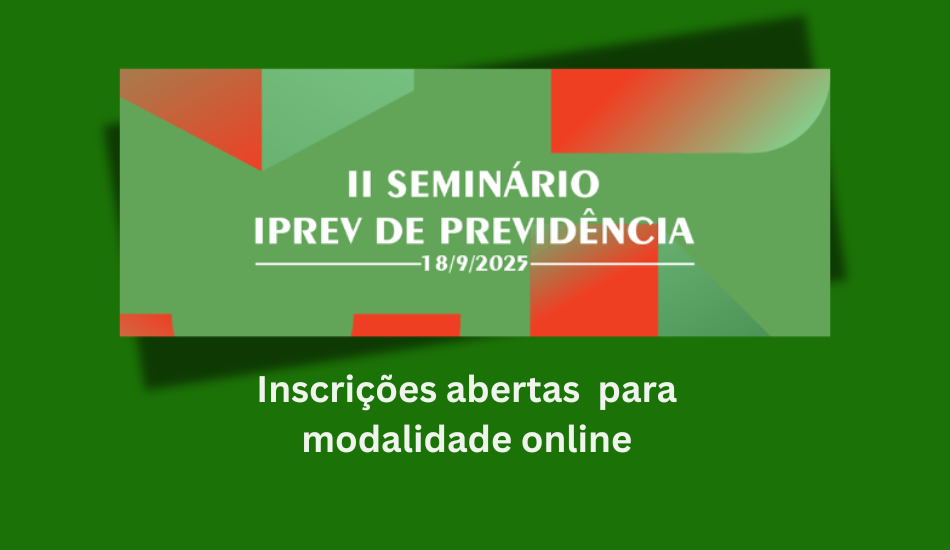 II SEMINÁRIO
IPREV DE PREVIDÊNCIA
18/9/2025

Inscrições abertas para modalidade online